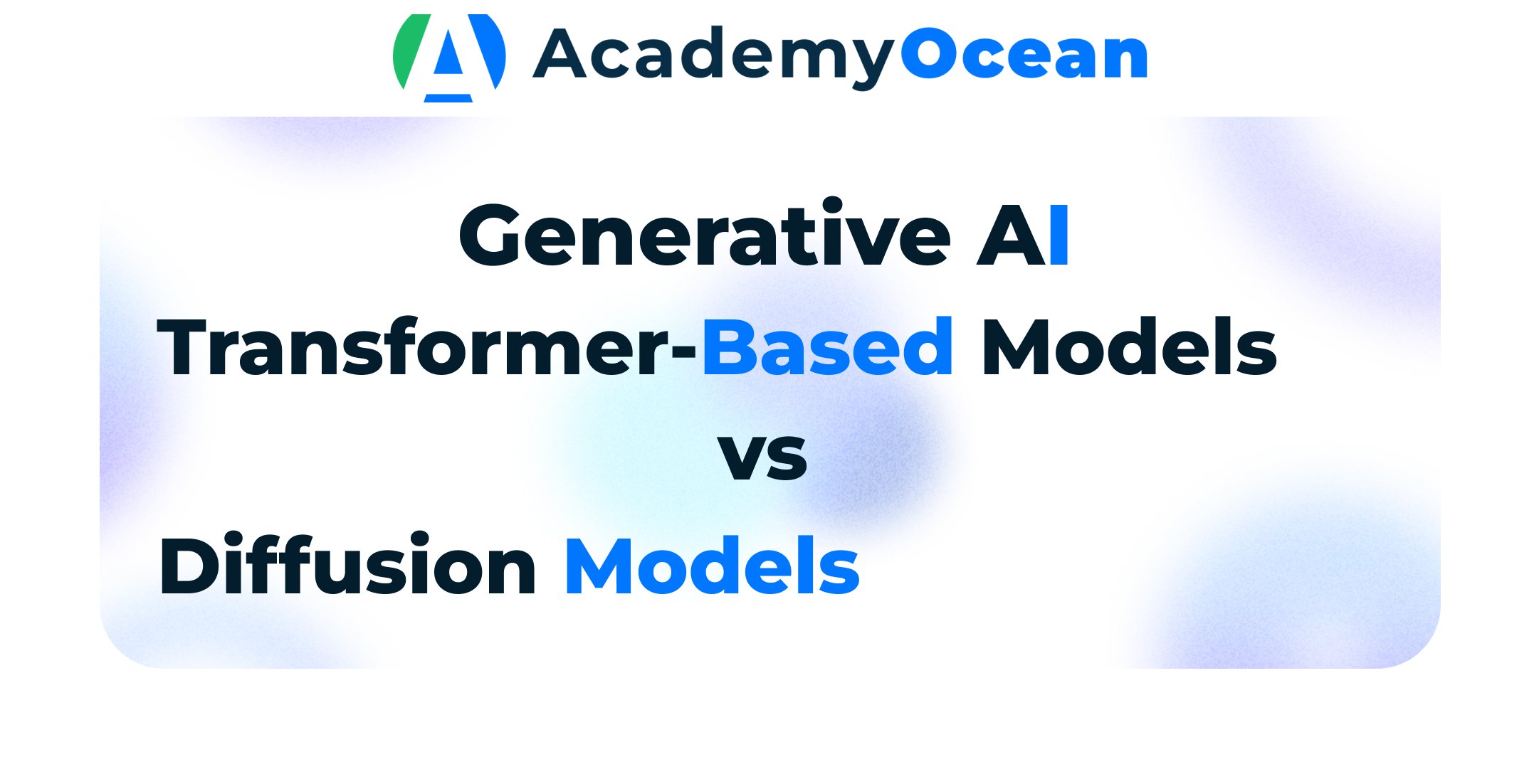 AcademyOcean

Generative AI

Transformer-Based Models

vs

Diffusion Models